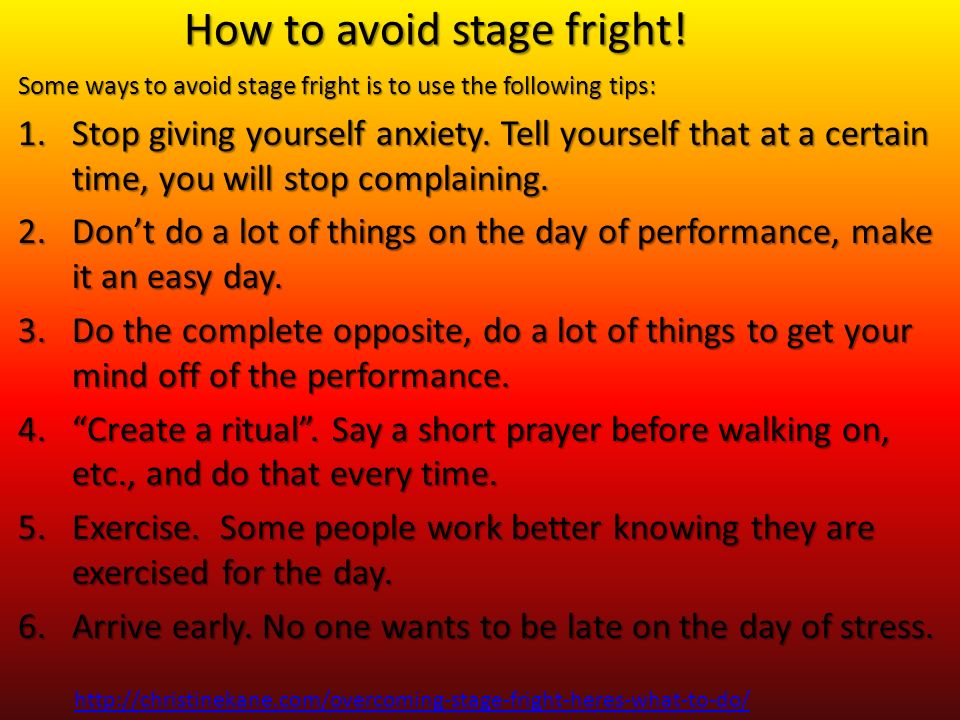 How to avoid stage fright!

Some ways to avoid stage fright is to use the following tips:

1. Stop giving yourself anxiety. Tell yourself that at a certain time, you will stop complaining.
2. Don’t do a lot of things on the day of performance, make it an easy day.
3. Do the complete opposite, do a lot of things to get your mind off of the performance.
4. “Create a ritual”. Say a short prayer before walking on, etc., and do that every time.
5. Exercise. Some people work better knowing they are exercised for the day.
6. Arrive early. No one wants to be late on the day of stress.

http://christinekane.com/overcoming-stage-fright-heres-what-to-do/